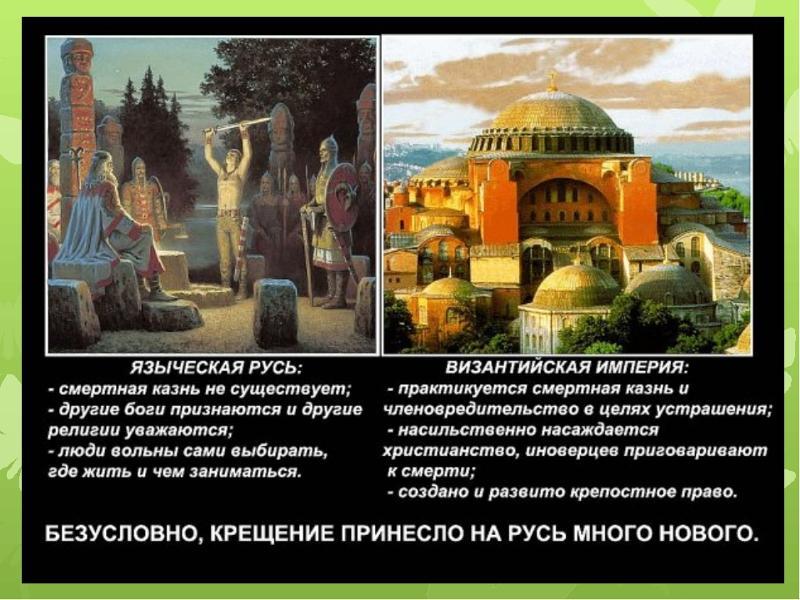 ЯЗЫЧЕСКАЯ РУСЬ:
- смертная казнь не существует;
- другие боги признаются и другие религии уважаются;
- люди вольны сами выбирать, где жить и чем заниматься.

ВИЗАНТИЙСКАЯ ИМПЕРИЯ:
- практикуется смертная казнь и членовредительство в целях устрашения;
- насильственно насаждается христианство, иноверцев приговаривают к смерти;
- создано и развито крепостное право.

БЕЗУСЛОВНО, КРЕЩЕНИЕ ПРИНЕСЛО НА РУСЬ МНОГО НОВОГО.